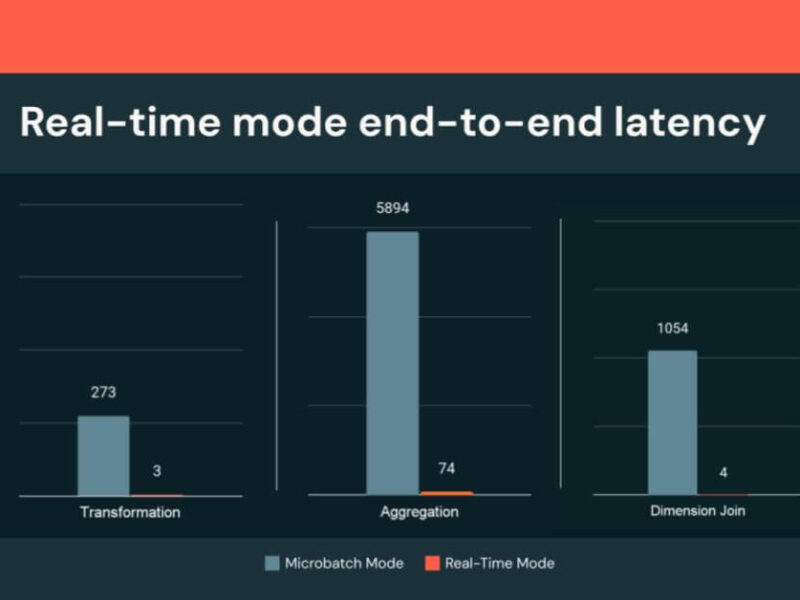 Real-time mode end-to-end latency

273

3

Transformation

5894

74

Aggregation

1054

4

Dimension Join

Microbatch Mode Real-Time Mode